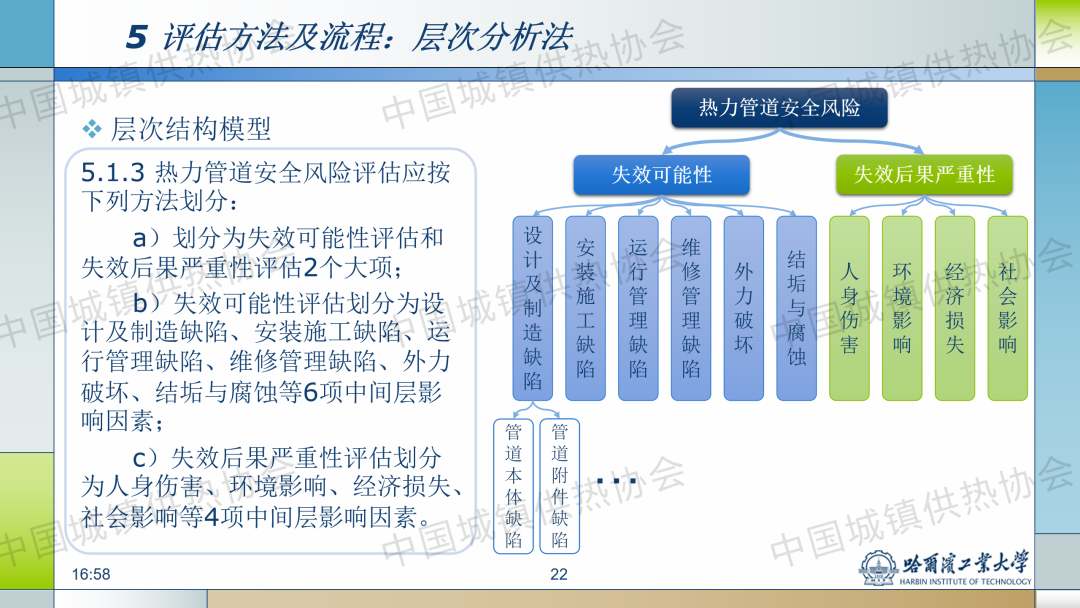 5 评估方法及流程：层次分析法

❖ 层次结构模型

5.1.3 热力管道安全风险评估应按下列方法划分：

a）划分为失效可能性评估和失效后果严重性评估2个大项；

b）失效可能性评估划分为设计及制造缺陷、安装施工缺陷、运行管理缺陷、维修管理缺陷、外力破坏、结垢与腐蚀等6项中间层影响因素；

c）失效后果严重性评估划分为人身伤害、环境影响、经济损失、社会影响等4项中间层影响因素。

热力管道安全风险

失效可能性

失效后果严重性

设计及制造缺陷

安装施工缺陷

运行管理缺陷

维修管理缺陷

外力破坏

结垢与腐蚀

人身伤害

环境影响

经济损失

社会影响

管道本体缺陷

管道附件缺陷

...

中国城镇供热协会

16:58

22

哈爾濱工業大學
HARBIN INSTITUTE OF TECHNOLOGY